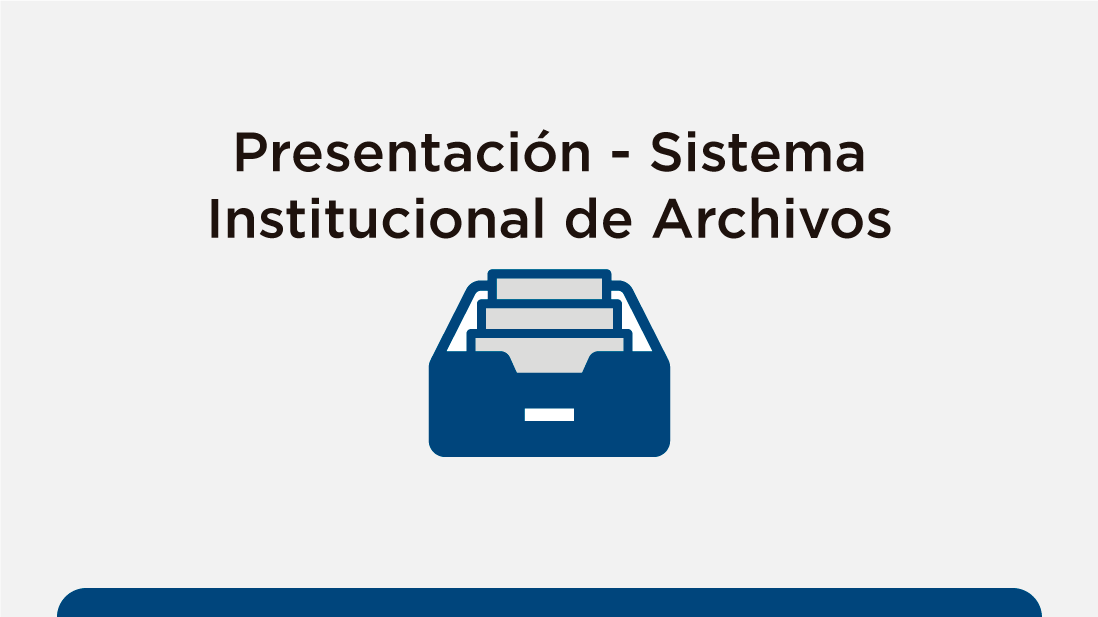 Presentación - Sistema Institucional de Archivos